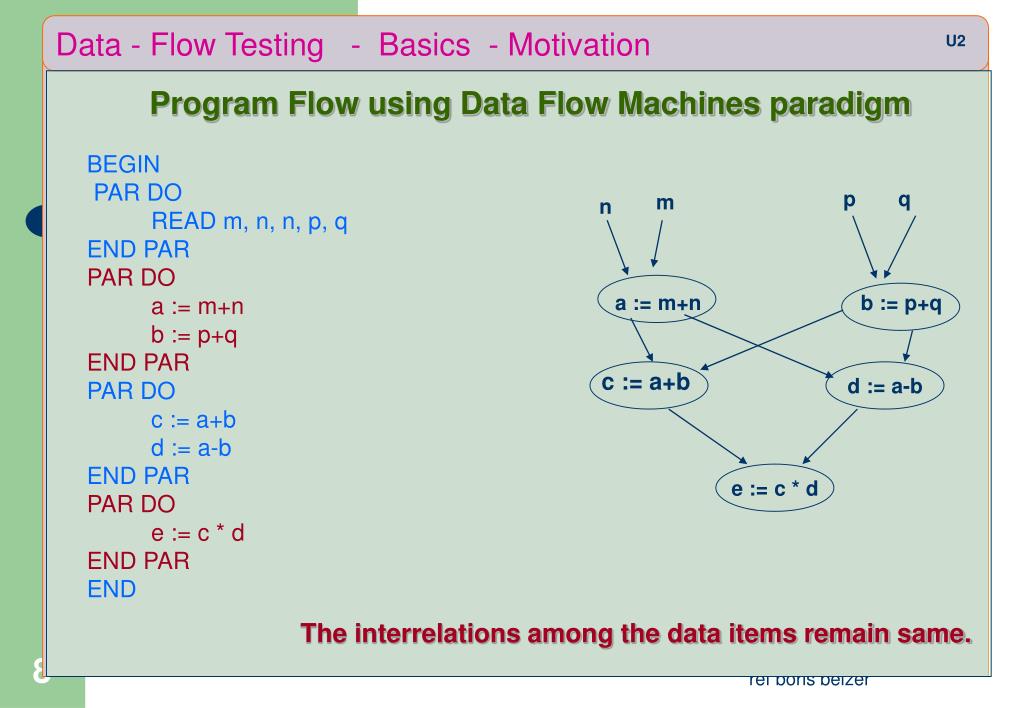 Data - Flow Testing - Basics - Motivation

U2

Program Flow using Data Flow Machines paradigm

BEGIN
PAR DO
READ m, n, n, p, q
END PAR
PAR DO
a := m+n
b := p+q
END PAR
PAR DO
c := a+b
d := a-b
END PAR
PAR DO
e := c * d
END PAR
END

n m p q

a := m+n

b := p+q

c := a+b

d := a-b

e := c * d

The interrelations among the data items remain same.

8

ref boris beizer